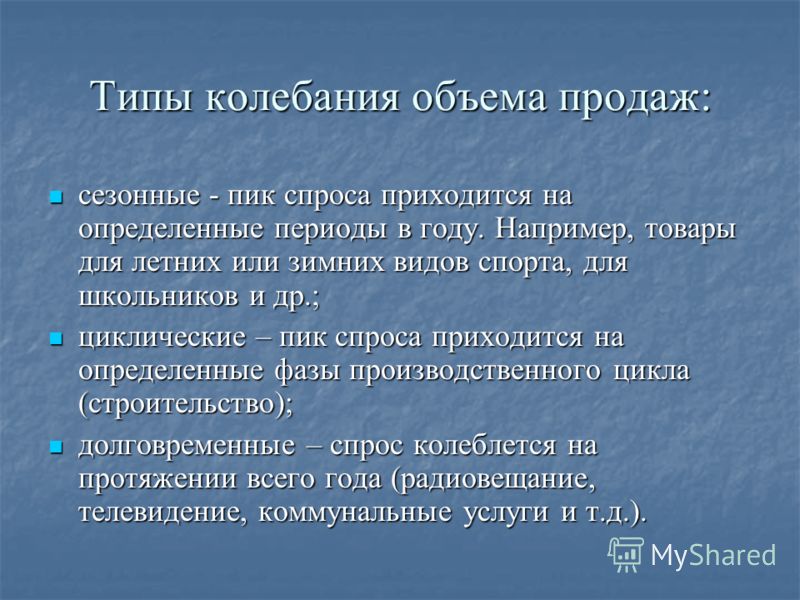 Типы колебания объема продаж:

сезонные - пик спроса приходится на определенные периоды в году. Например, товары для летних или зимних видов спорта, для школьников и др.;

циклические – пик спроса приходится на определенные фазы производственного цикла (строительство);

долговременные – спрос колеблется на протяжении всего года (радиовещание, телевидение, коммунальные услуги и т.д.).

MyShared